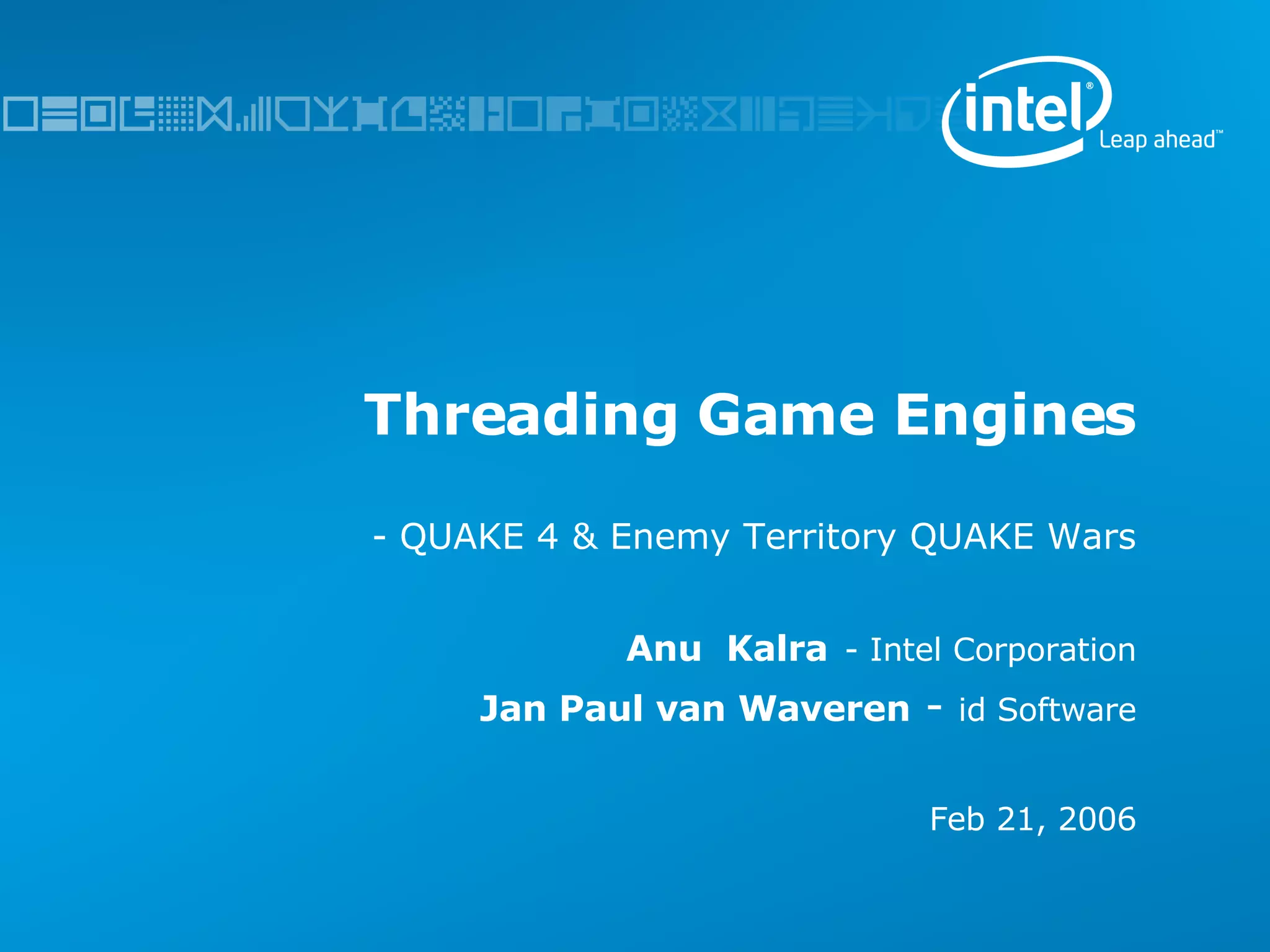 intel® Leap ahead™

Threading Game Engines

- QUAKE 4 & Enemy Territory QUAKE Wars

Anu Kalra - Intel Corporation

Jan Paul van Waveren - id Software

Feb 21, 2006